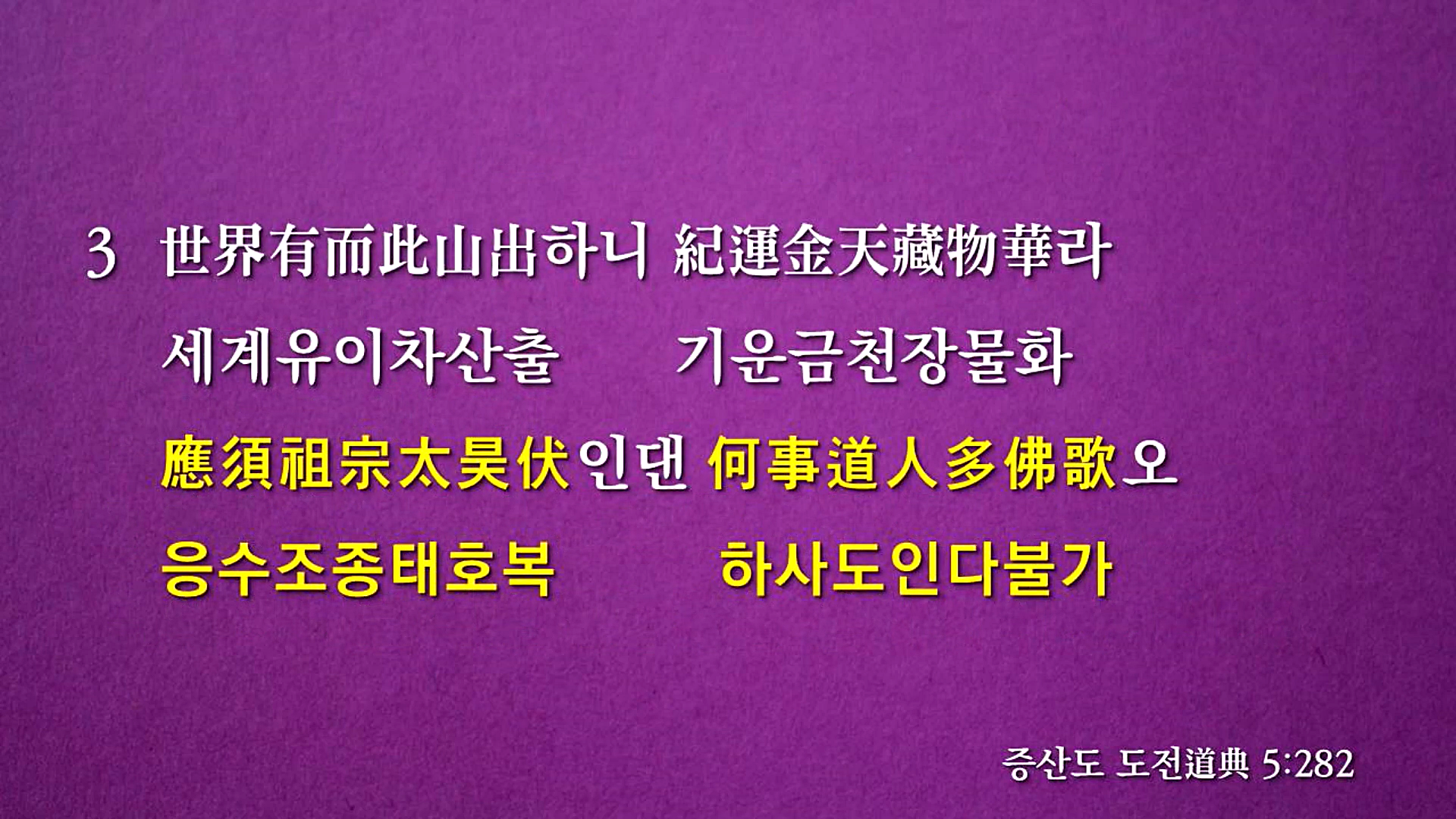 3 世界有而此山出하니 紀運金天藏物華라
세계유이차산출 기운금천장물화
應須祖宗太昊伏인댄 何事道人多佛歌오
응수조종태호복 하사도인다불가

증산도 도전道典 5:282